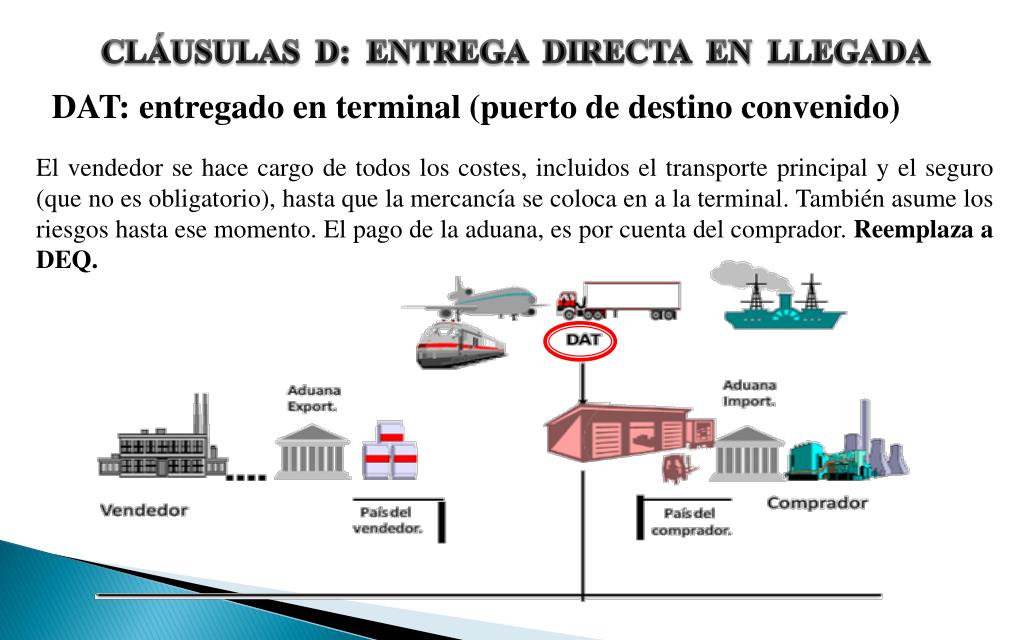 CLÁUSULAS D: ENTREGA DIRECTA EN LLEGADA

DAT: entregado en terminal (puerto de destino convenido)

El vendedor se hace cargo de todos los costes, incluidos el transporte principal y el seguro (que no es obligatorio), hasta que la mercancía se coloca en a la terminal. También asume los riesgos hasta ese momento. El pago de la aduana, es por cuenta del comprador. **Reemplaza a DEQ.**

DAT

Aduana Export.

Aduana Import.

Vendedor

País del vendedor.

País del comprador.

Comprador